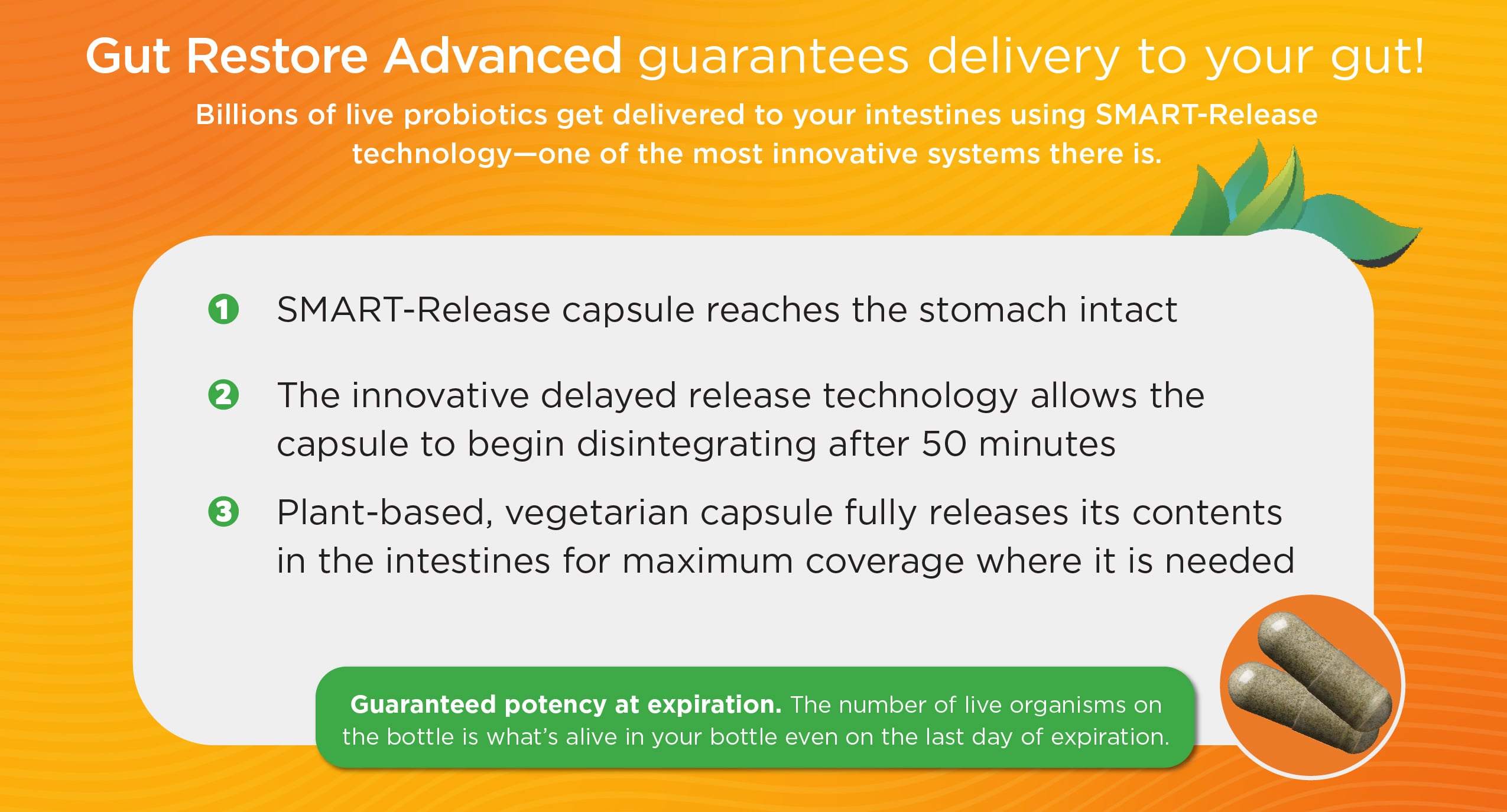 Gut Restore Advanced guarantees delivery to your gut!

Billions of live probiotics get delivered to your intestines using SMART-Release technology—one of the most innovative systems there is.

1 SMART-Release capsule reaches the stomach intact

2 The innovative delayed release technology allows the capsule to begin disintegrating after 50 minutes

3 Plant-based, vegetarian capsule fully releases its contents in the intestines for maximum coverage where it is needed

Guaranteed potency at expiration. The number of live organisms on the bottle is what's alive in your bottle even on the last day of expiration.